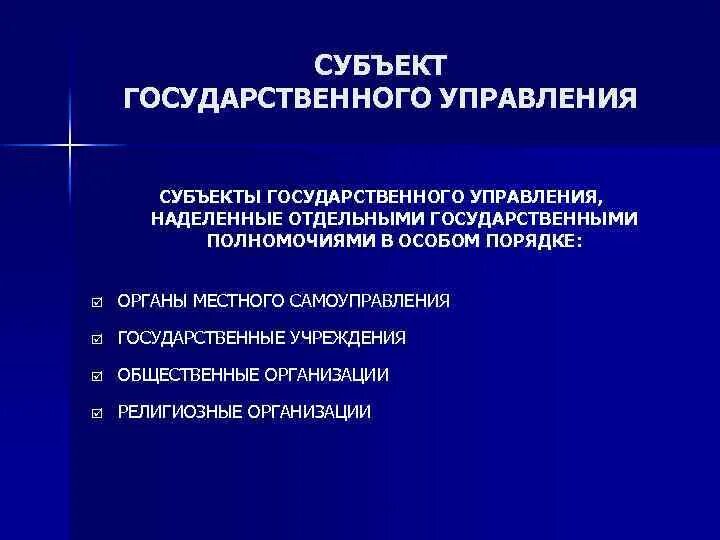 СУБЪЕКТ
ГОСУДАРСТВЕННОГО УПРАВЛЕНИЯ

СУБЪЕКТЫ ГОСУДАРСТВЕННОГО УПРАВЛЕНИЯ, НАДЕЛЕННЫЕ ОТДЕЛЬНЫМИ ГОСУДАРСТВЕННЫМИ ПОЛНОМОЧИЯМИ В ОСОБОМ ПОРЯДКЕ:

☑ ОРГАНЫ МЕСТНОГО САМОУПРАВЛЕНИЯ
☑ ГОСУДАРСТВЕННЫЕ УЧРЕЖДЕНИЯ
☑ ОБЩЕСТВЕННЫЕ ОРГАНИЗАЦИИ
☑ РЕЛИГИОЗНЫЕ ОРГАНИЗАЦИИ